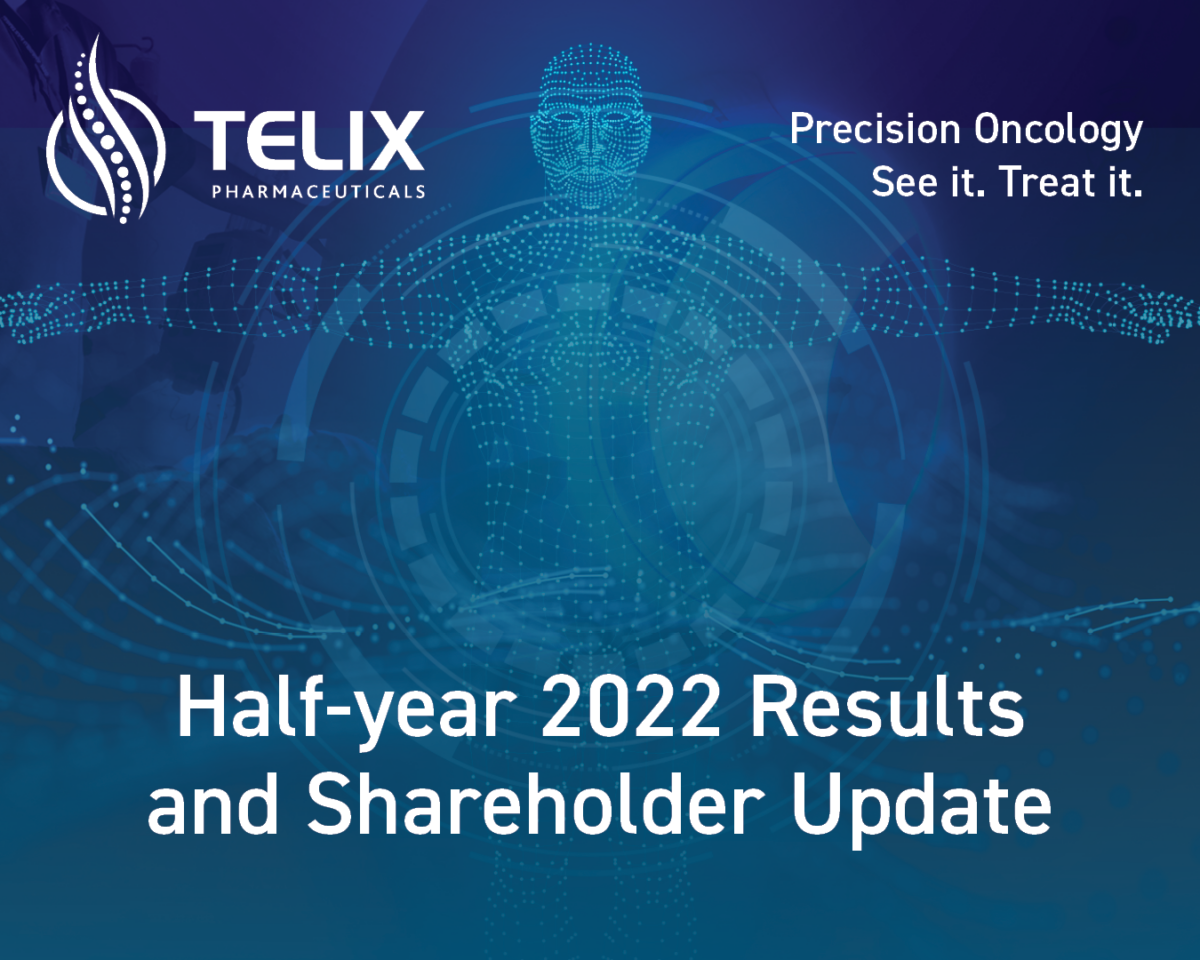 TELIX
PHARMACEUTICALS

Precision Oncology
See it. Treat it.

Half-year 2022 Results and Shareholder Update